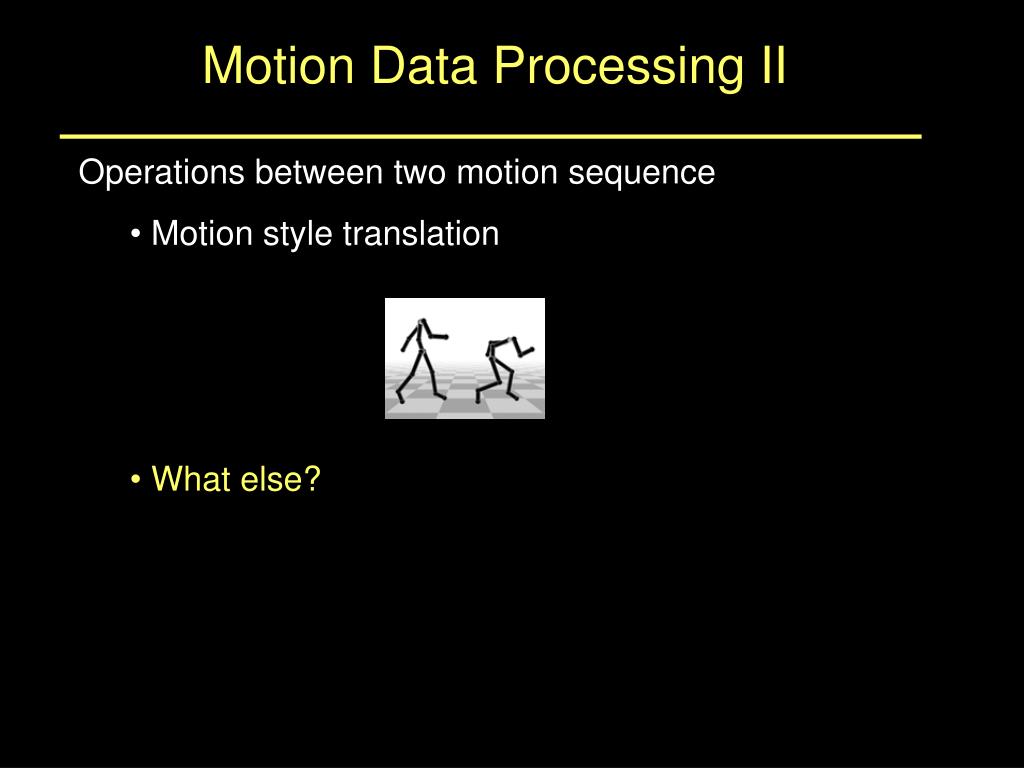 Motion Data Processing II

Operations between two motion sequence

• Motion style translation

• What else?